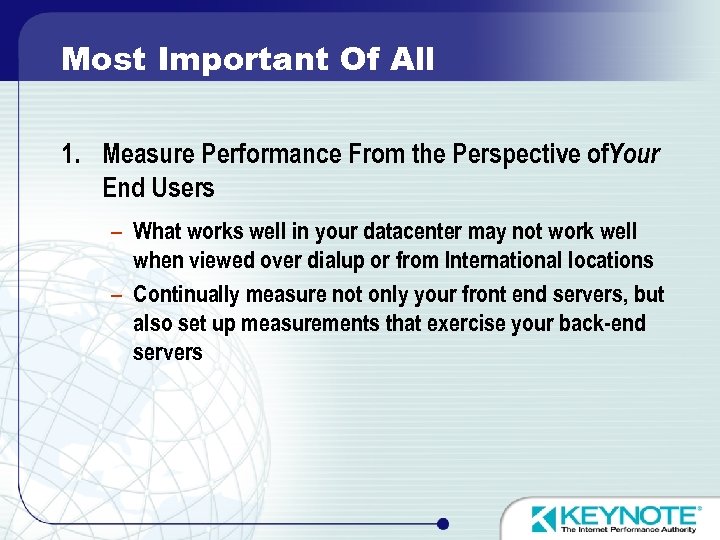 Most Important Of All

1. Measure Performance From the Perspective ofYour End Users

– What works well in your datacenter may not work well when viewed over dialup or from International locations

– Continually measure not only your front end servers, but also set up measurements that exercise your back-end servers

KEYNOTE®
The Internet Performance Authority